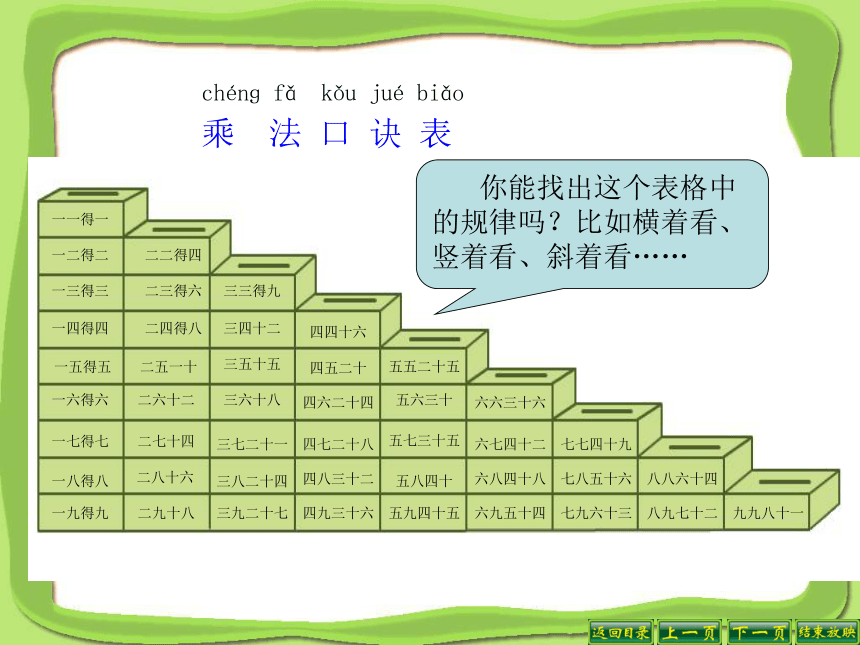 chéng fǎ kǒu jué biǎo
乘 法 口 诀 表

你能找出这个表格中的规律吗？比如横着看、竖着看、斜着看……

| | | | | | | | | |
|---|---|---|---|---|---|---|---|---|
| 一一得一 | | | | | | | | |
| 一二得二 | 二二得四 | | | | | | | |
| 一三得三 | 二三得六 | 三三得九 | | | | | | |
| 一四得四 | 二四得八 | 三四十二 | 四四十六 | | | | | |
| 一五得五 | 二五一十 | 三五十五 | 四五二十 | 五五二十五 | | | | |
| 一六得六 | 二六十二 | 三六十八 | 四六二十四 | 五六三十 | 六六三十六 | | | |
| 一七得七 | 二七十四 | 三七二十一 | 四七二十八 | 五七三十五 | 六七四十二 | 七七四十九 | | |
| 一八得八 | 二八十六 | 三八二十四 | 四八三十二 | 五八四十 | 六八四十八 | 七八五十六 | 八八六十四 | |
| 一九得九 | 二九十八 | 三九二十七 | 四九三十六 | 五九四十五 | 六九五十四 | 七九六十三 | 八九七十二 | 九九八十一 |

返回目录 上一页 下一页 结束放映